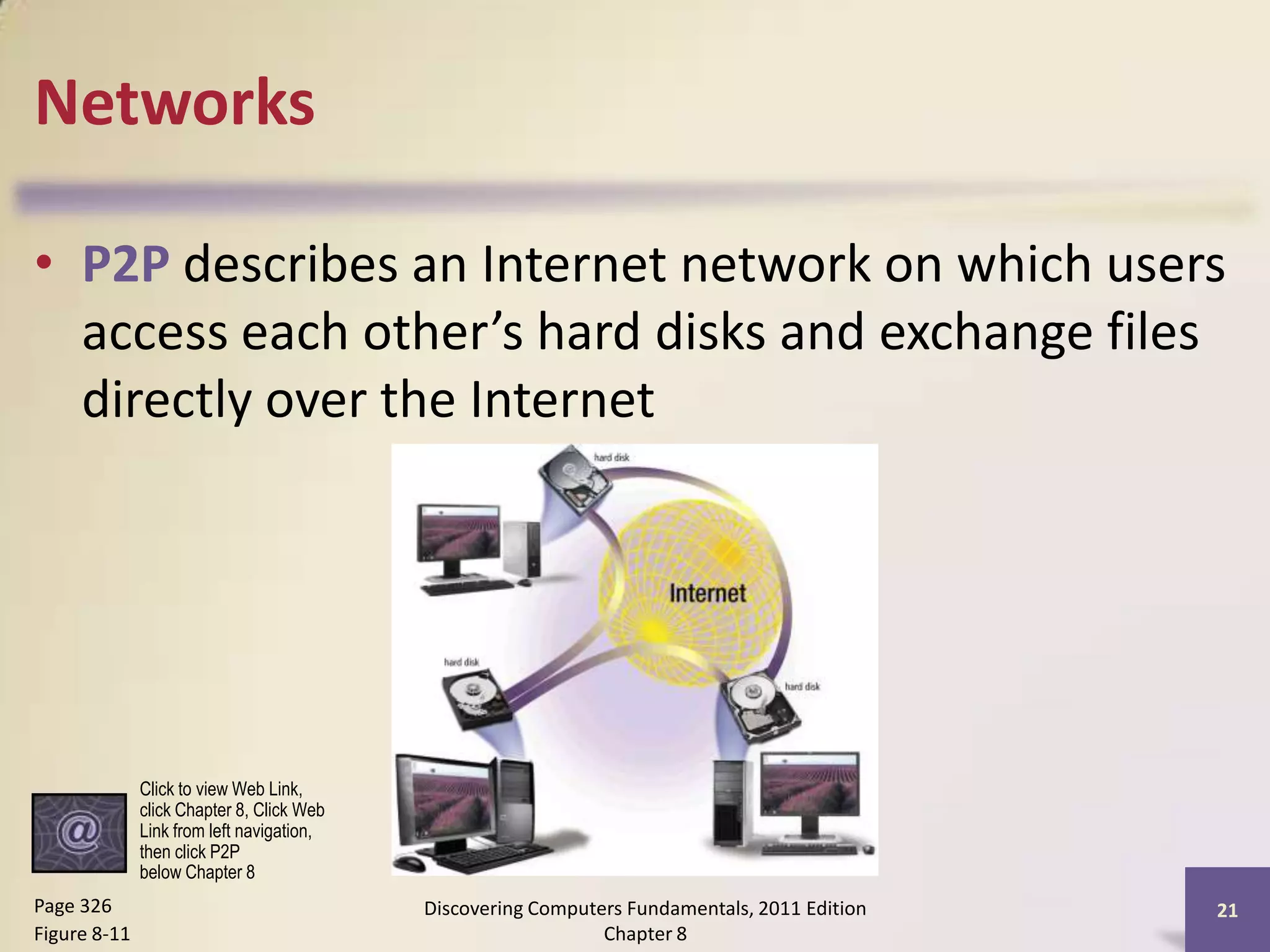 Networks

• P2P describes an Internet network on which users access each other's hard disks and exchange files directly over the Internet

hard disk

Internet

hard disk

hard disk

@

Click to view Web Link, click Chapter 8, Click Web Link from left navigation, then click P2P below Chapter 8

Page 326
Figure 8-11

Discovering Computers Fundamentals, 2011 Edition
Chapter 8

21